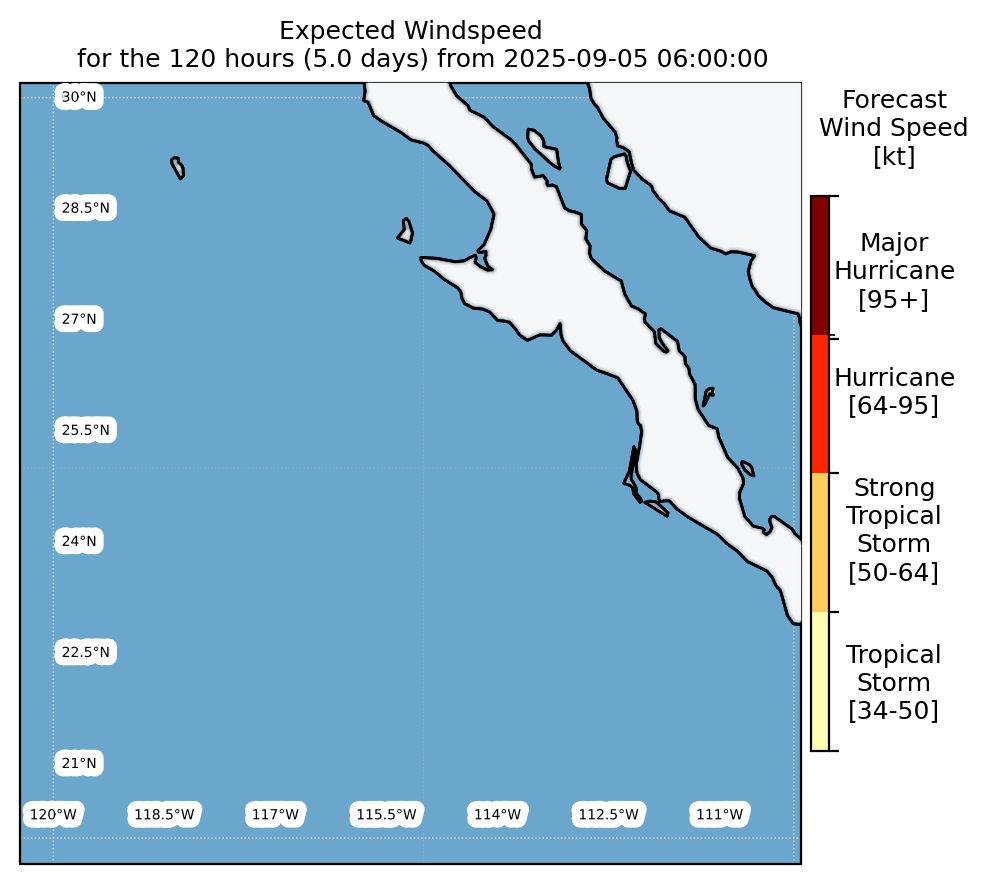 Expected Windspeed
for the 120 hours (5.0 days) from 2025-09-05 06:00:00

30°N
28.5°N
27°N
25.5°N
24°N
22.5°N
21°N

120°W
118.5°W
117°W
115.5°W
114°W
112.5°W
111°W

Forecast
Wind Speed
[kt]

Major
Hurricane
[95+]

Hurricane
[64-95]

Strong
Tropical
Storm
[50-64]

Tropical
Storm
[34-50]